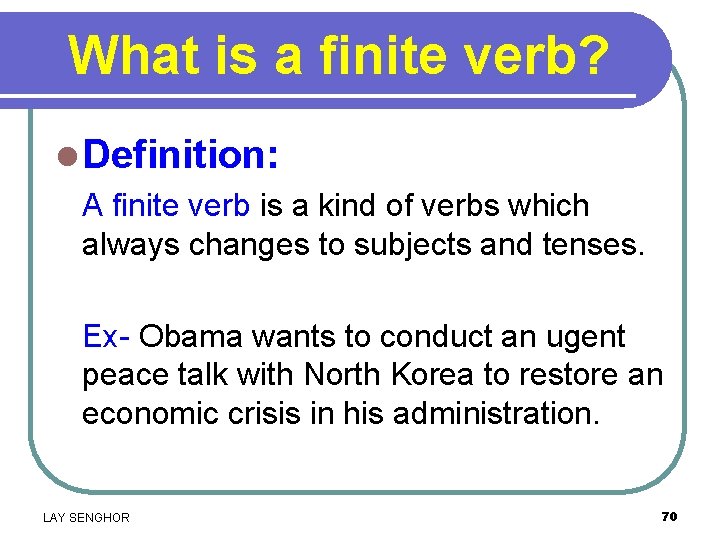 What is a finite verb?

Definition:

A finite verb is a kind of verbs which always changes to subjects and tenses.

Ex- Obama wants to conduct an ugent peace talk with North Korea to restore an economic crisis in his administration.

LAY SENGHOR

70